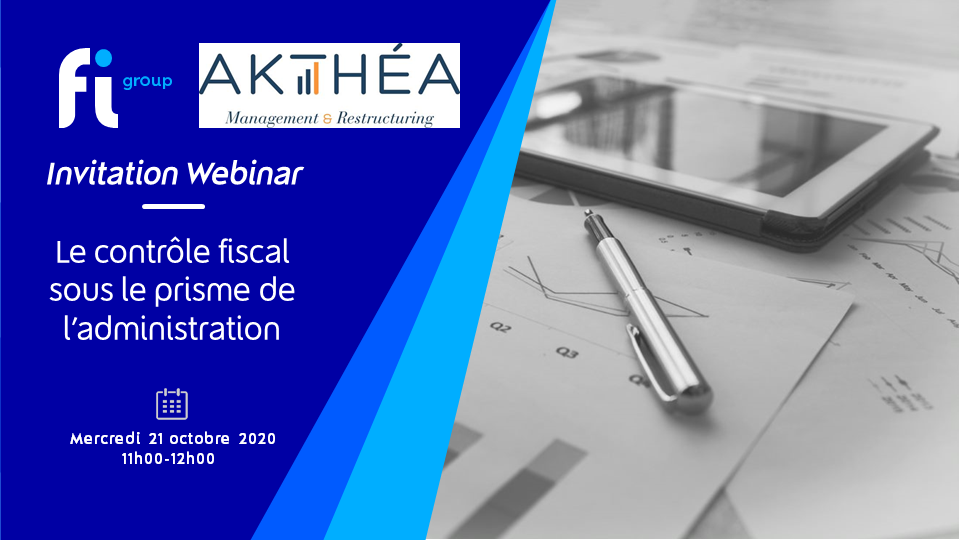 fi group

AKTHÉA
Management & Restructuring

Invitation Webinar

Le contrôle fiscal sous le prisme de l'administration

Mercredi 21 octobre 2020
11h00-12h00

Q2
Q3
Q4